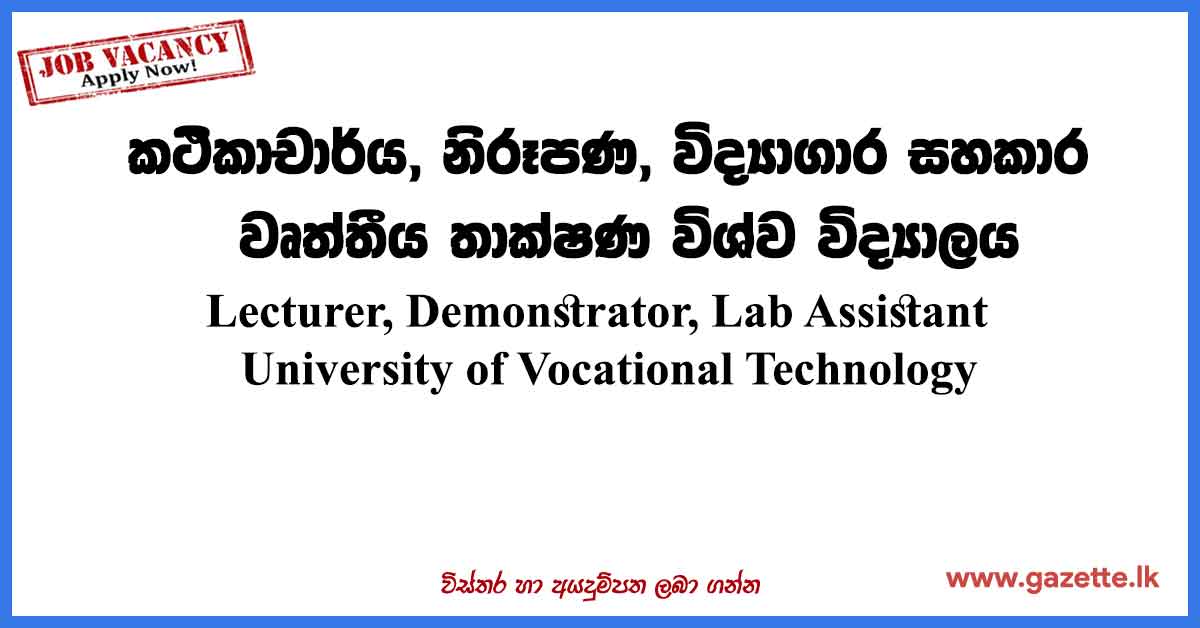 JOB VACANCY
Apply Now!

කථිකාචාර්ය, නිරූපණ, විද්‍යාගාර සහකාර
වෘත්තීය තාක්ෂණ විශ්ව විද්‍යාලය
Lecturer, Demonstrator, Lab Assistant
University of Vocational Technology

විස්තර හා අයදුම්පත ලබා ගන්න
www.gazette.lk